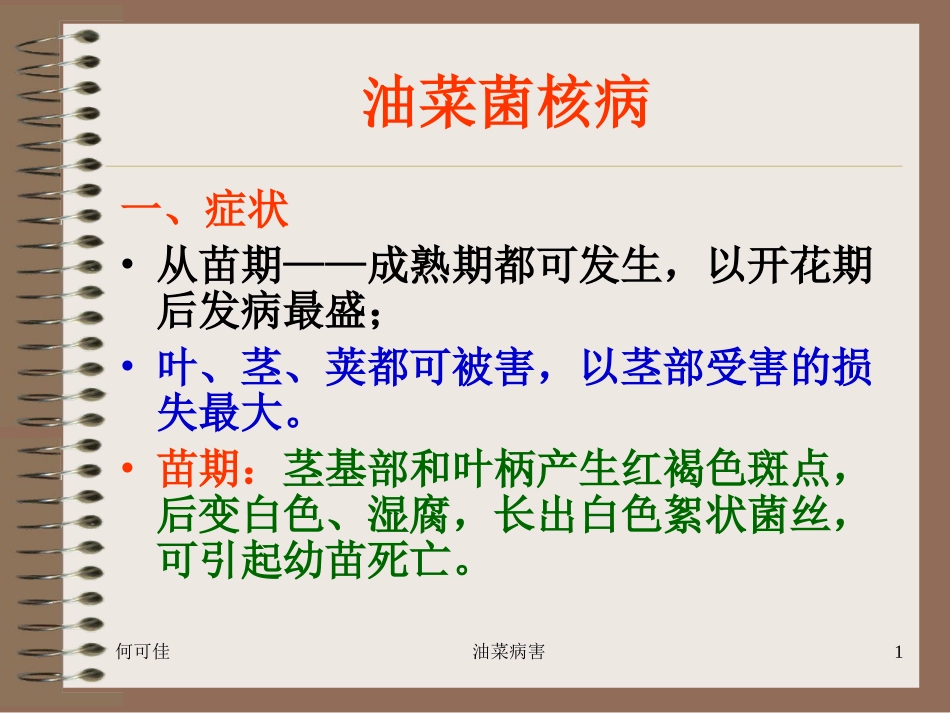 油菜菌核病

一、症状

• 从苗期——成熟期都可发生，以开花期后发病最盛；

• 叶、茎、荚都可被害，以茎部受害的损失最大。

• 苗期：茎基部和叶柄产生红褐色斑点，后变白色、湿腐，长出白色絮状菌丝，可引起幼苗死亡。

何可佳 油菜病害 1